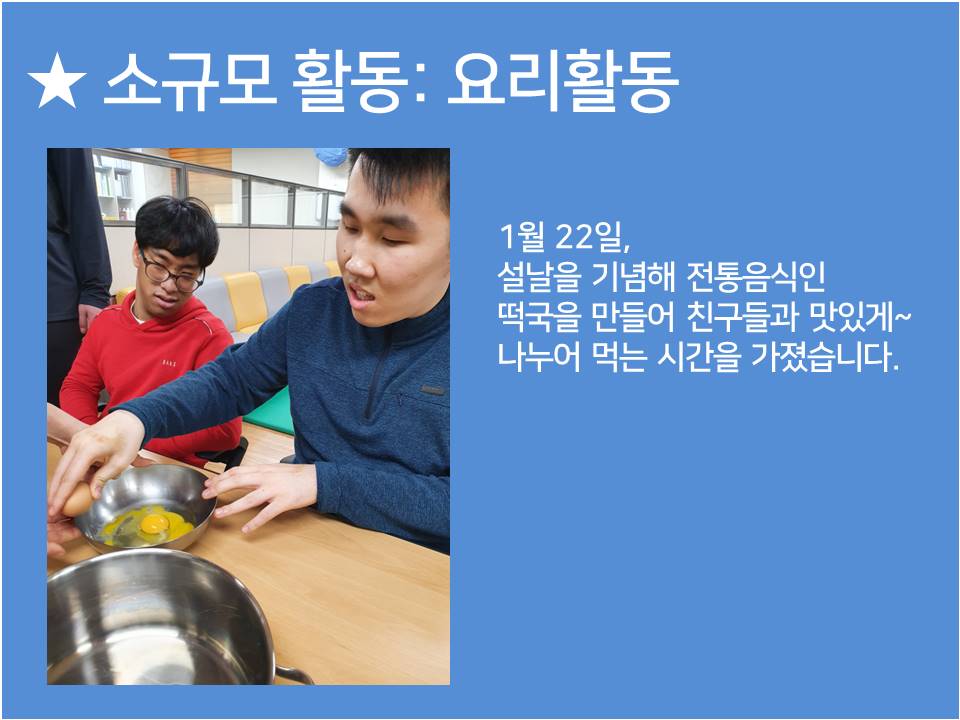 ★ 소규모 활동: 요리활동

1월 22일,
설날을 기념해 전통음식인
떡국을 만들어 친구들과 맛있게~
나누어 먹는 시간을 가졌습니다.